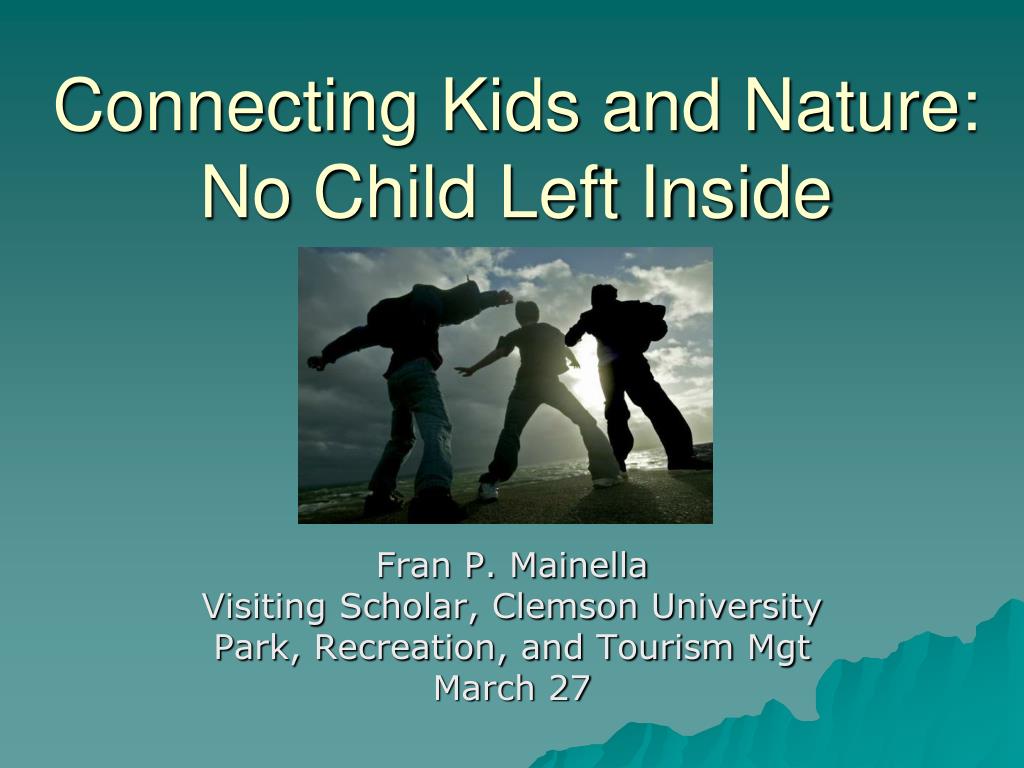 Connecting Kids and Nature: No Child Left Inside

Fran P. Mainella
Visiting Scholar, Clemson University
Park, Recreation, and Tourism Mgt
March 27